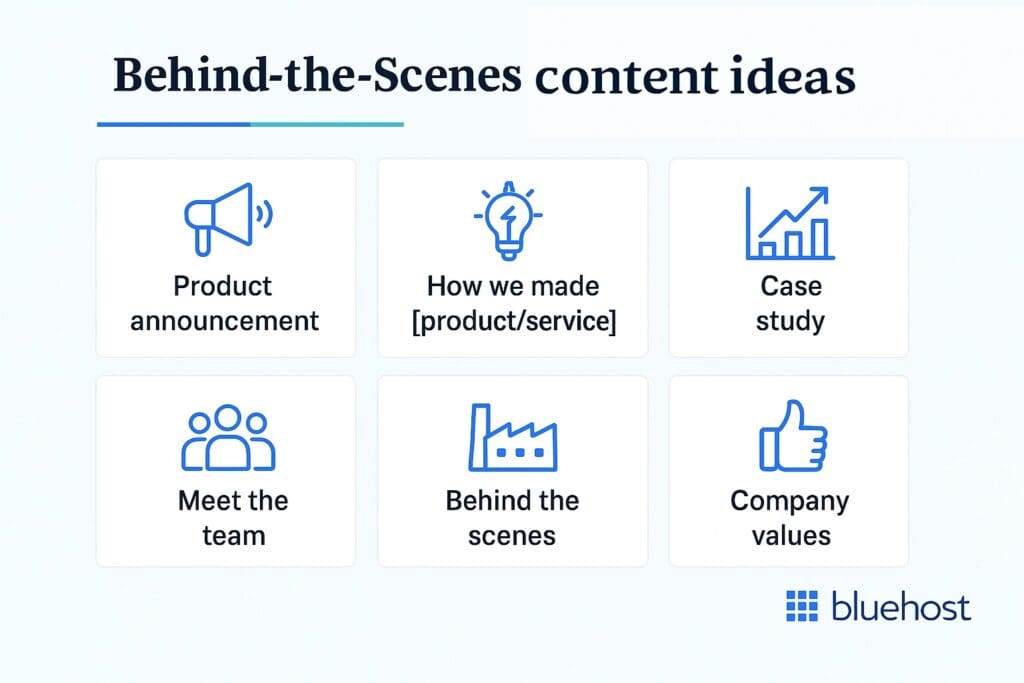 Behind-the-Scenes content ideas

Product announcement

How we made [product/service]

Case study

Meet the team

Behind the scenes

Company values

bluehost